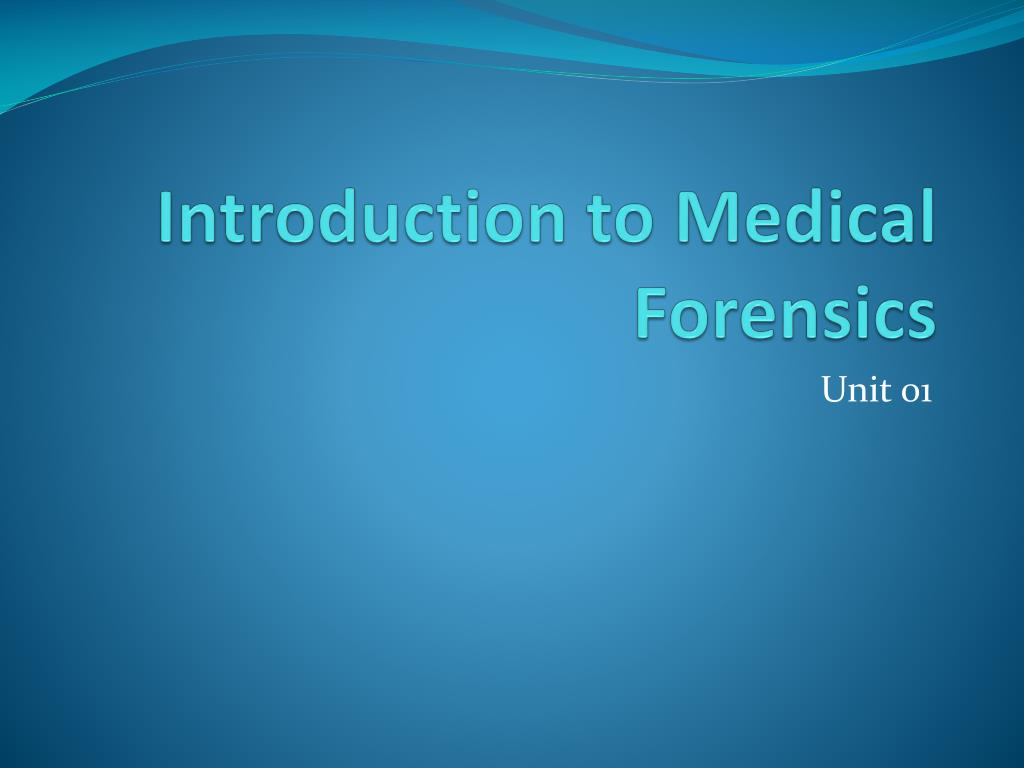 Introduction to Medical Forensics

Unit 01